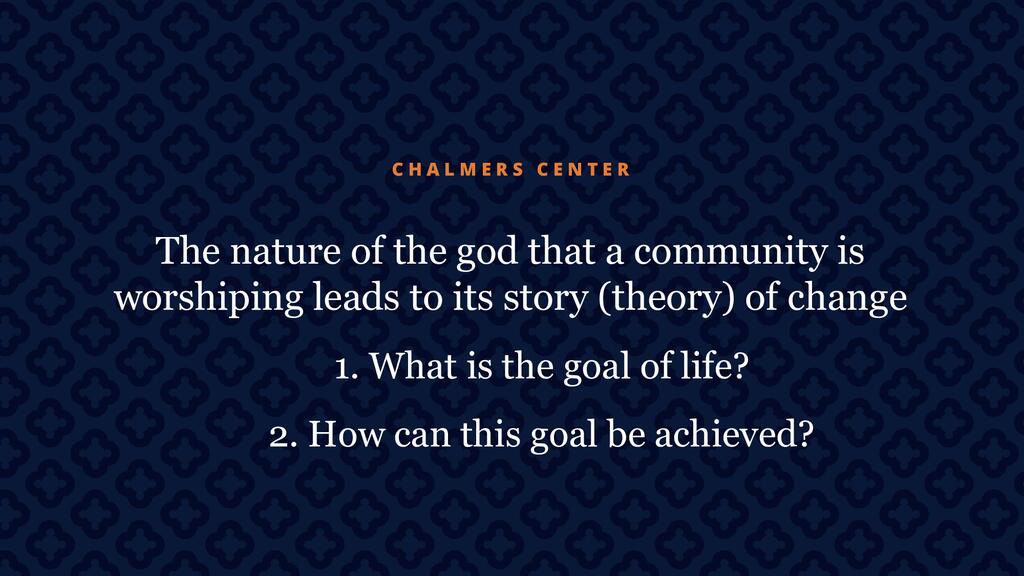 CHALMERS CENTER

The nature of the god that a community is worshiping leads to its story (theory) of change

1. What is the goal of life?

2. How can this goal be achieved?